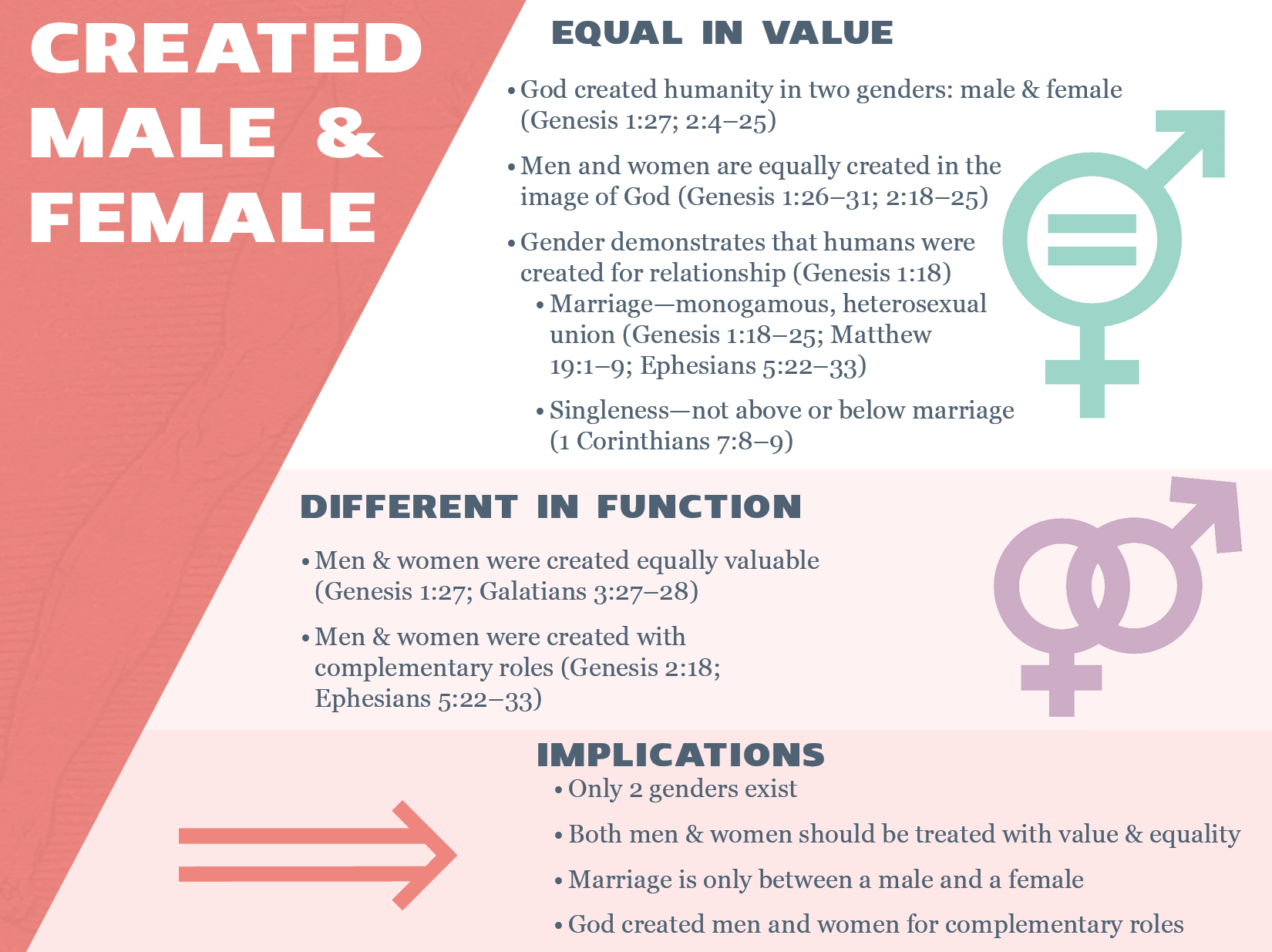 CREATED MALE & FEMALE

EQUAL IN VALUE

• God created humanity in two genders: male & female (Genesis 1:27; 2:4–25)

• Men and women are equally created in the image of God (Genesis 1:26–31; 2:18–25)

• Gender demonstrates that humans were created for relationship (Genesis 1:18)

• Marriage—monogamous, heterosexual union (Genesis 1:18–25; Matthew 19:1–9; Ephesians 5:22–33)

• Singleness—not above or below marriage (1 Corinthians 7:8–9)

DIFFERENT IN FUNCTION

• Men & women were created equally valuable (Genesis 1:27; Galatians 3:27–28)

• Men & women were created with complementary roles (Genesis 2:18; Ephesians 5:22–33)

IMPLICATIONS

• Only 2 genders exist

• Both men & women should be treated with value & equality

• Marriage is only between a male and a female

• God created men and women for complementary roles